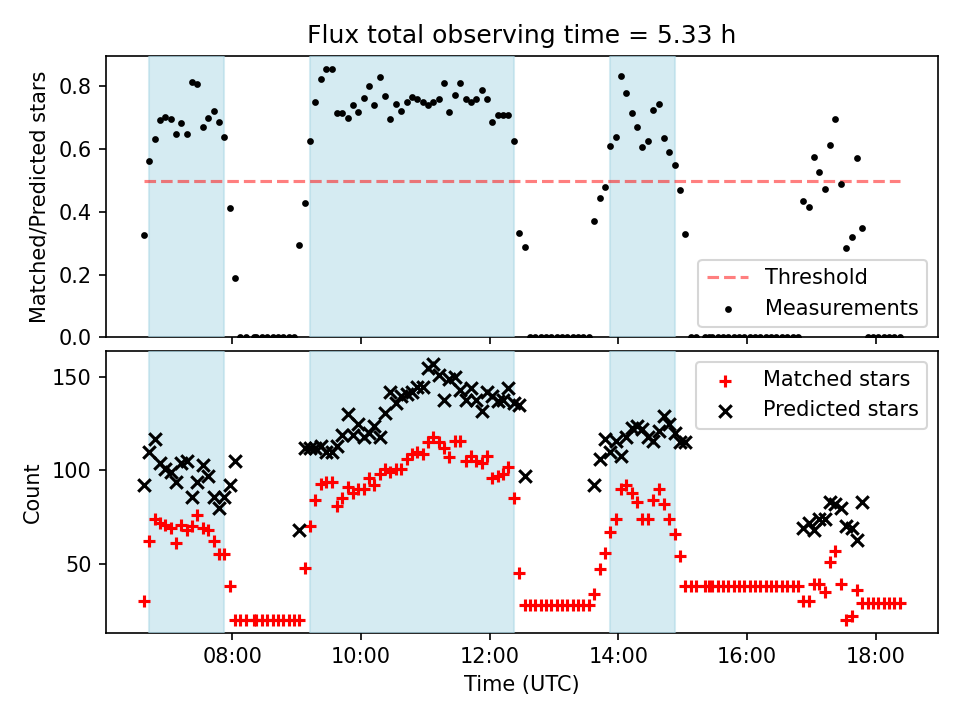 Flux total observing time = 5.33 h

Matched/Predicted stars

0.8
0.6
0.4
0.2
0.0

Threshold
Measurements

Count

150
100
50

Matched stars
Predicted stars

08:00
10:00
12:00
14:00
16:00
18:00

Time (UTC)